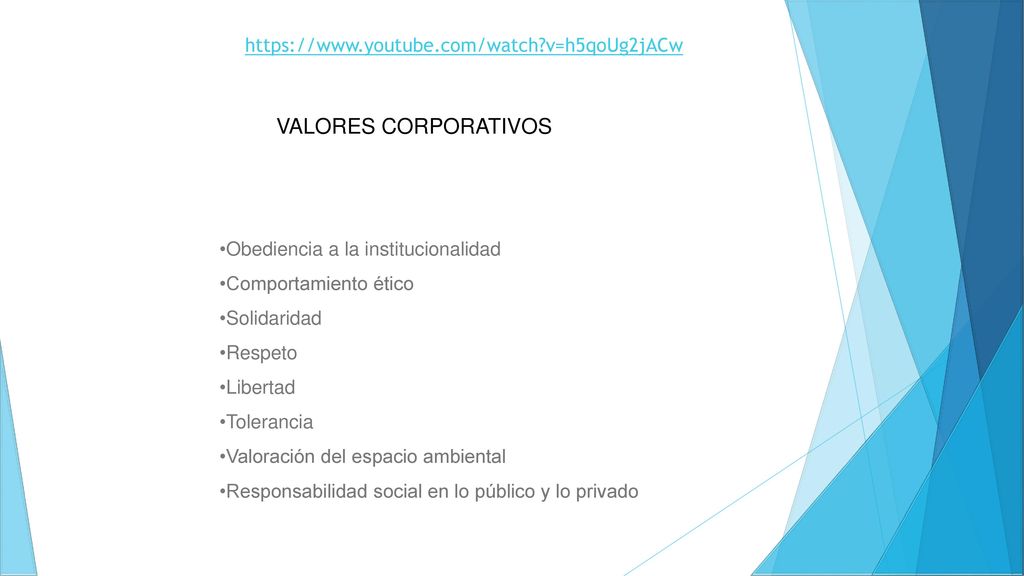 https://www.youtube.com/watch?v=h5qoUg2jACw

VALORES CORPORATIVOS

•Obediencia a la institucionalidad
•Comportamiento ético
•Solidaridad
•Respeto
•Libertad
•Tolerancia
•Valoración del espacio ambiental
•Responsabilidad social en lo público y lo privado